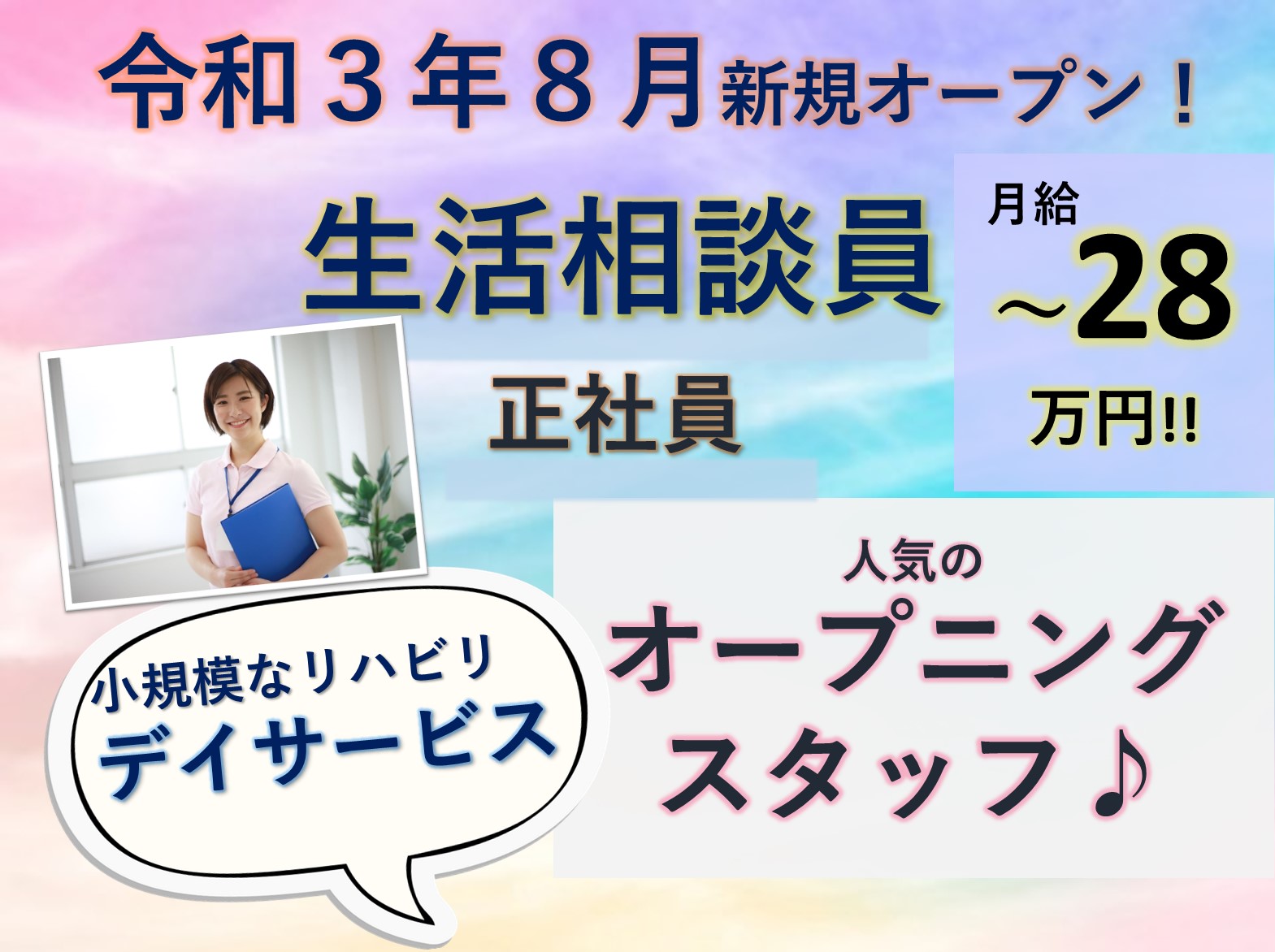 令和３年８月新規オープン！

生活相談員

正社員

月給
～28
万円!!

小規模なリハビリ
デイサービス

人気の
オープニング
スタッフ♪